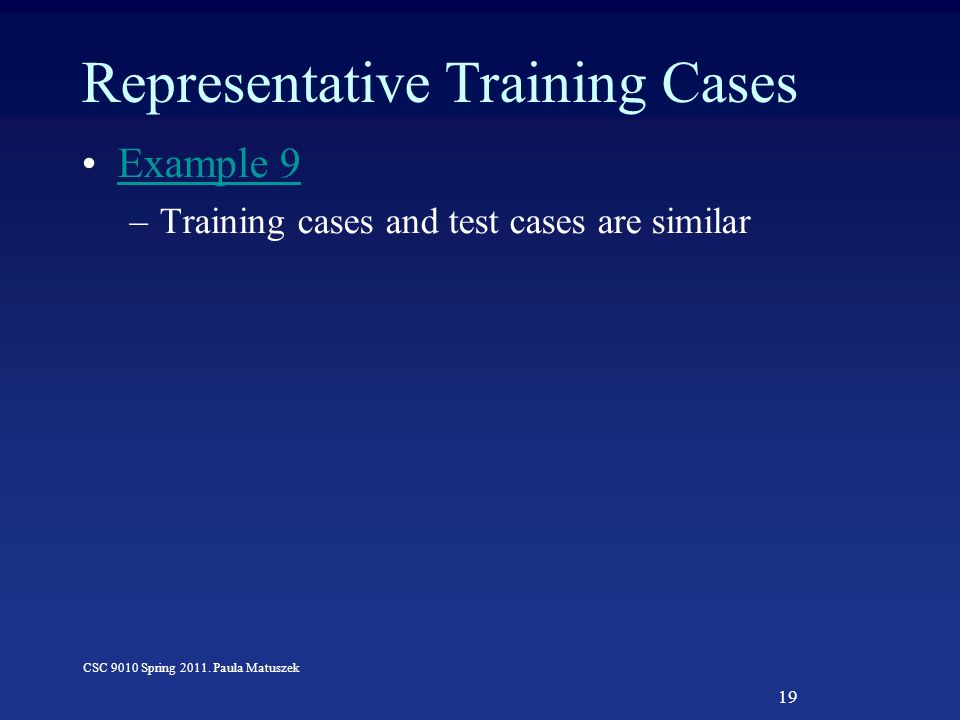 Representative Training Cases

• Example 9
– Training cases and test cases are similar

CSC 9010 Spring 2011. Paula Matuszek

19